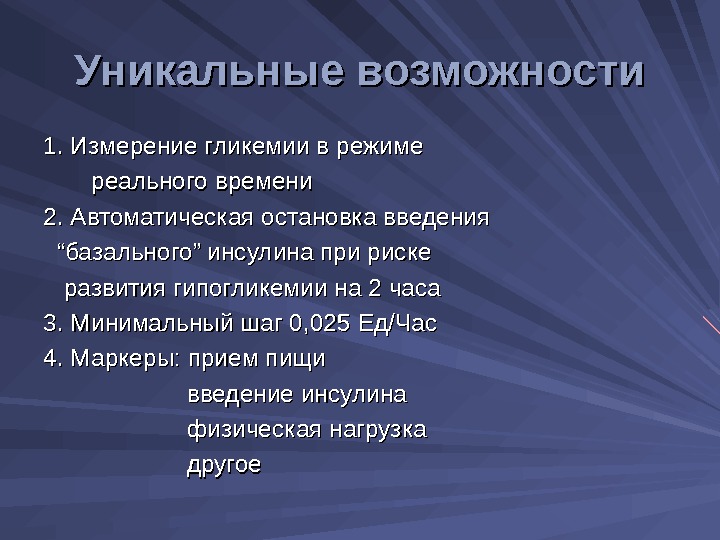 Уникальные возможности

1. Измерение гликемии в режиме реального времени

2. Автоматическая остановка введения “базального” инсулина при риске развития гипогликемии на 2 часа

3. Минимальный шаг 0,025 Ед/Час

4. Маркеры: прием пищи
введение инсулина
физическая нагрузка
другое